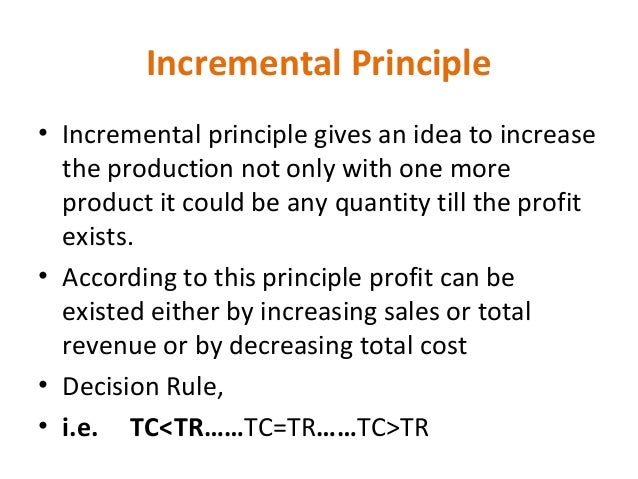 Incremental Principle

• Incremental principle gives an idea to increase the production not only with one more product it could be any quantity till the profit exists.

• According to this principle profit can be existed either by increasing sales or total revenue or by decreasing total cost

• Decision Rule,

• i.e. TC<TR……TC=TR……TC>TR